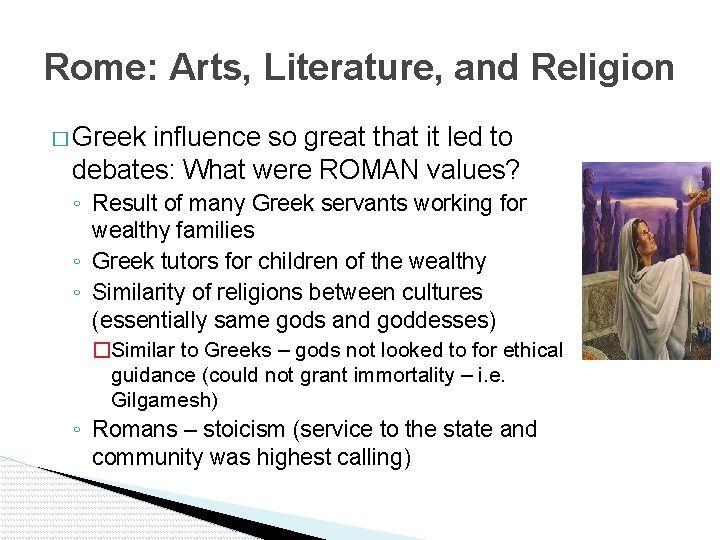 Rome: Arts, Literature, and Religion

□ Greek influence so great that it led to debates: What were ROMAN values?
◦ Result of many Greek servants working for wealthy families
◦ Greek tutors for children of the wealthy
◦ Similarity of religions between cultures (essentially same gods and goddesses)
□ Similar to Greeks – gods not looked to for ethical guidance (could not grant immortality – i.e. Gilgamesh)
◦ Romans – stoicism (service to the state and community was highest calling)